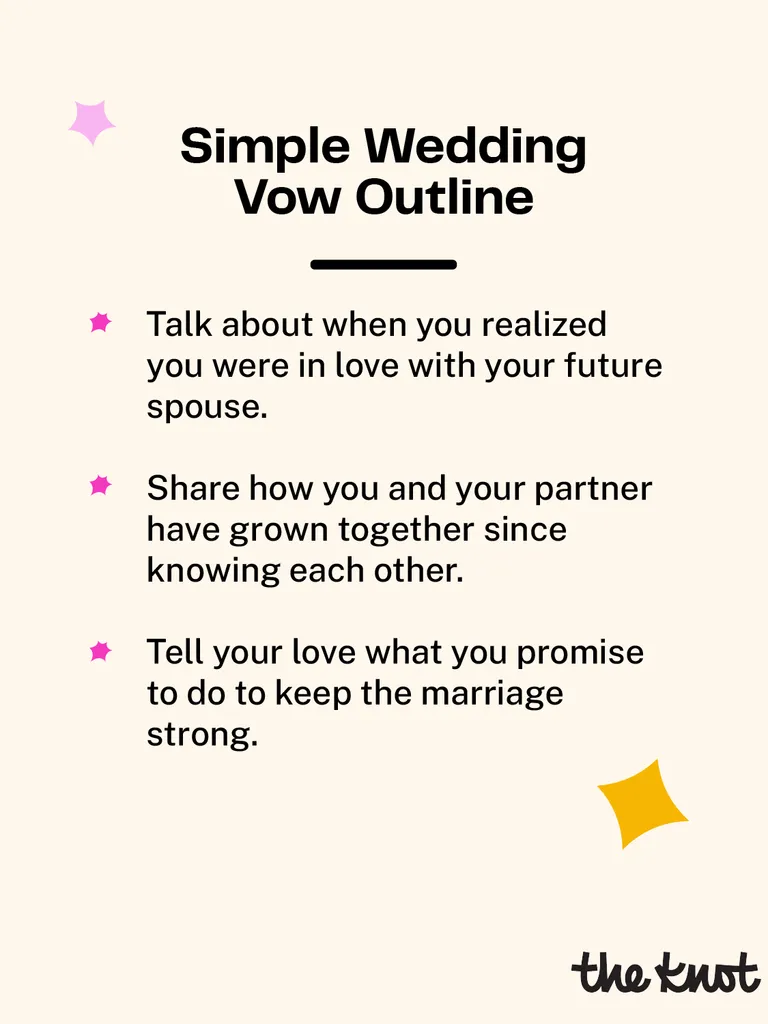 Simple Wedding Vow Outline

Talk about when you realized you were in love with your future spouse.

Share how you and your partner have grown together since knowing each other.

Tell your love what you promise to do to keep the marriage strong.

the knot